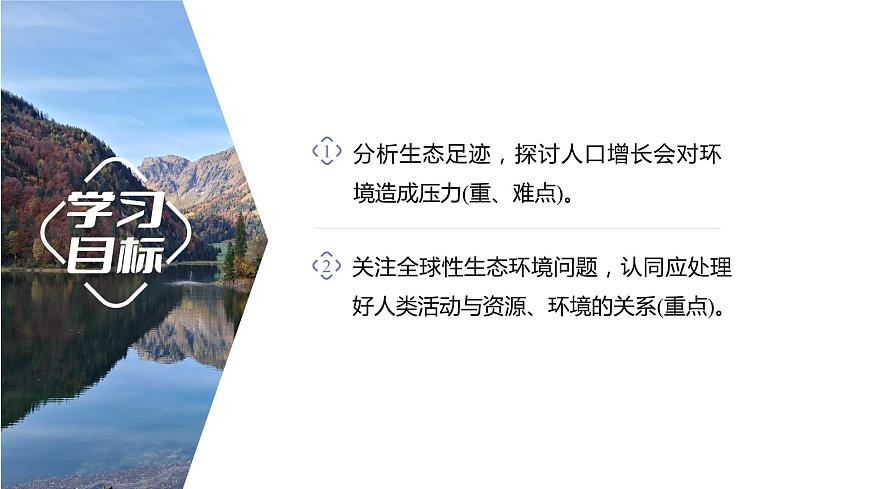 学习目标

1 分析生态足迹，探讨人口增长会对环境造成压力(重、难点)。

2 关注全球性生态环境问题，认同应处理好人类活动与资源、环境的关系(重点)。